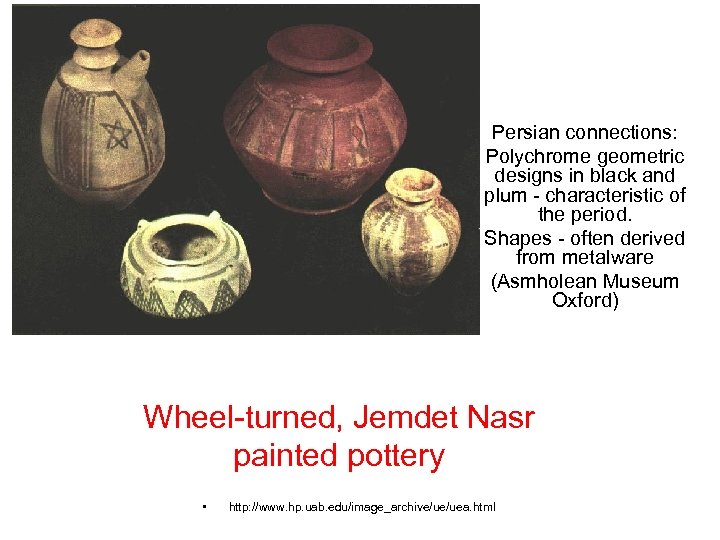 Persian connections:
Polychrome geometric designs in black and plum - characteristic of the period.
Shapes - often derived from metalware
(Asmholean Museum Oxford)

Wheel-turned, Jemdet Nasr painted pottery

• http://www.hp.uab.edu/image_archive/ue/uea.html